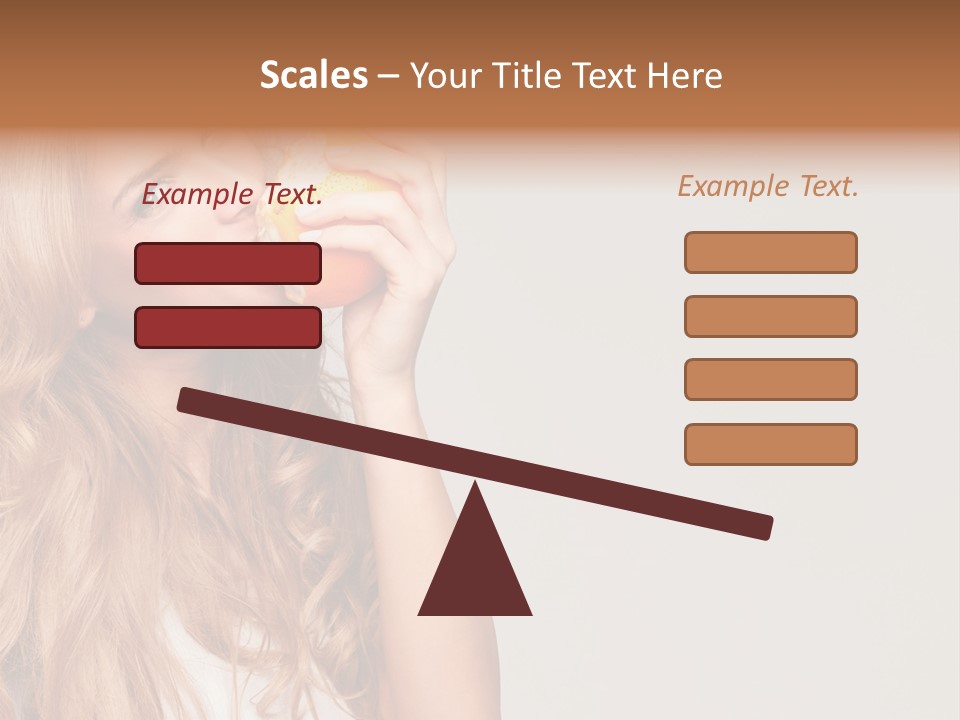 Scales – Your Title Text Here

Example Text.

Example Text.